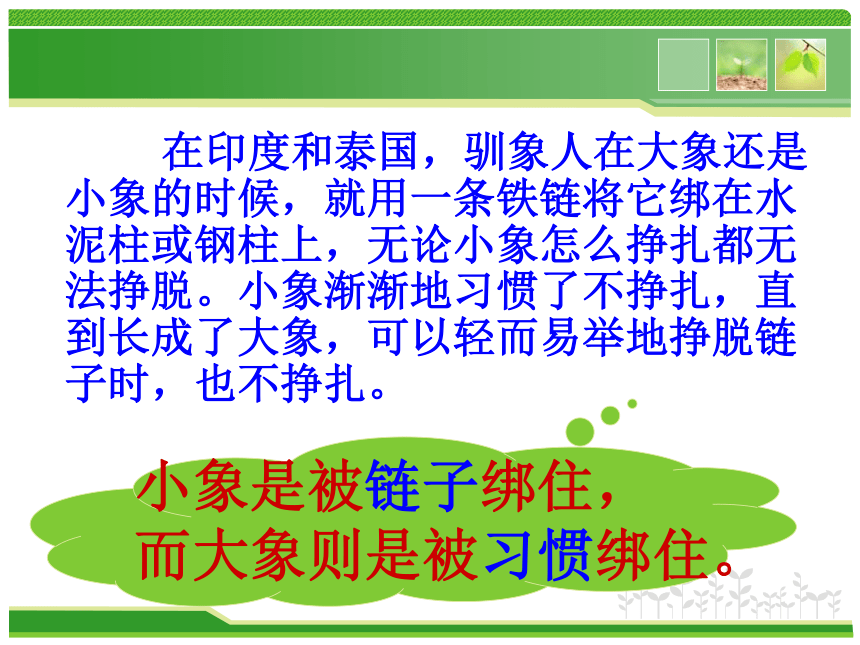 在印度和泰国，驯象人在大象还是小象的时候，就用一条铁链将它绑在水泥柱或钢柱上，无论小象怎么挣扎都无法挣脱。小象渐渐地习惯了不挣扎，直到长成了大象，可以轻而易举地挣脱链子时，也不挣扎。

小象是被链子绑住，
而大象则是被习惯绑住。